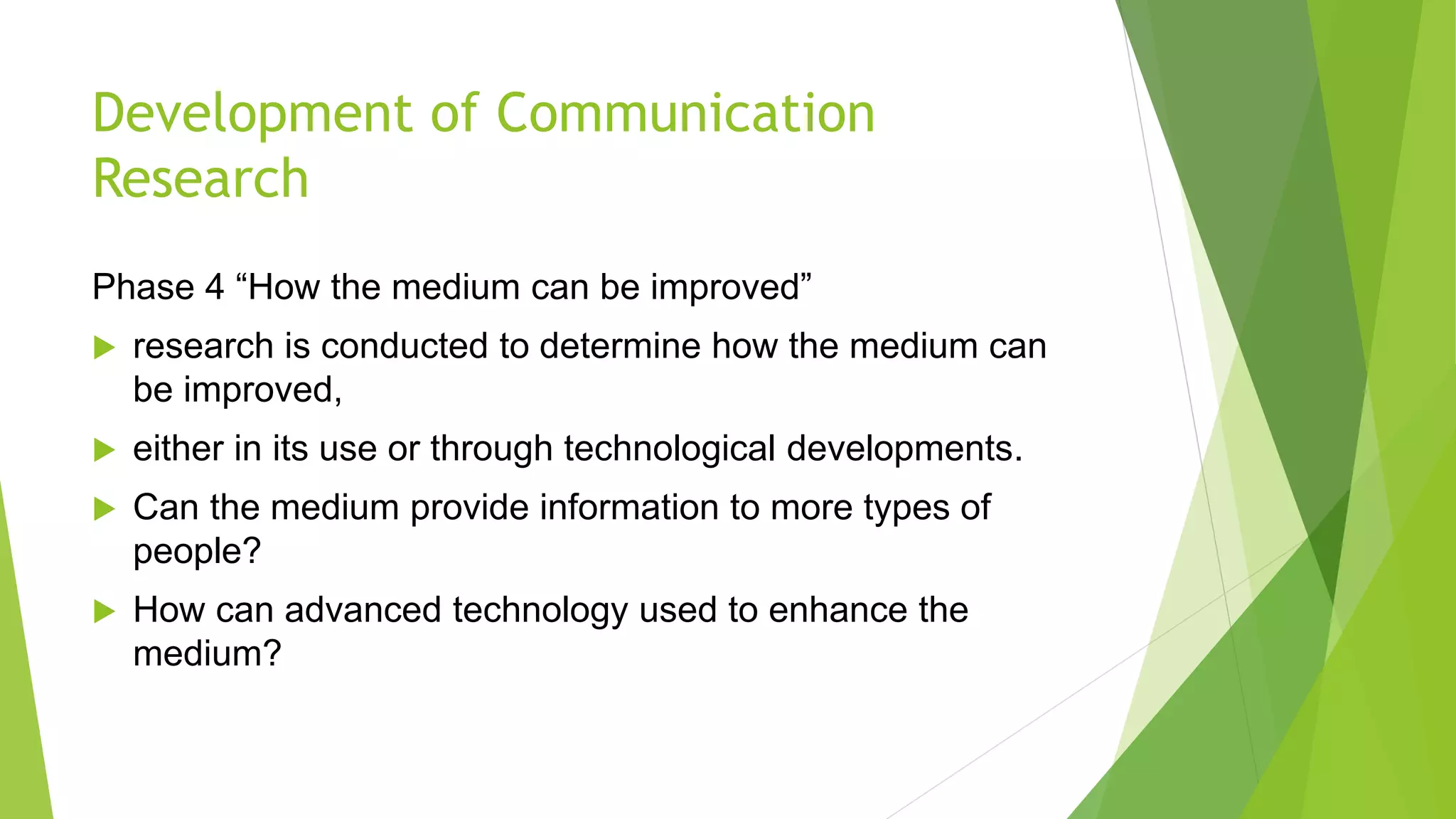 Development of Communication Research

Phase 4 “How the medium can be improved”

research is conducted to determine how the medium can be improved,

either in its use or through technological developments.

Can the medium provide information to more types of people?

How can advanced technology used to enhance the medium?